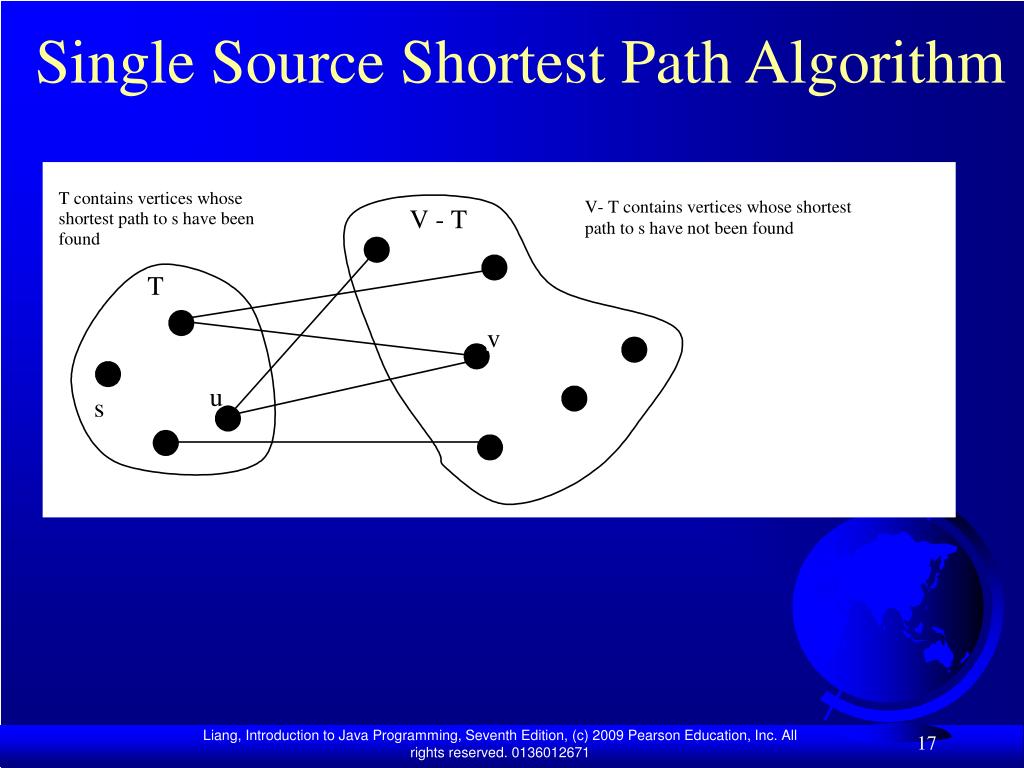 Single Source Shortest Path Algorithm

T contains vertices whose shortest path to s have been found

V - T

V- T contains vertices whose shortest path to s have not been found

T

v

u

s

Liang, Introduction to Java Programming, Seventh Edition, (c) 2009 Pearson Education, Inc. All rights reserved. 0136012671

17